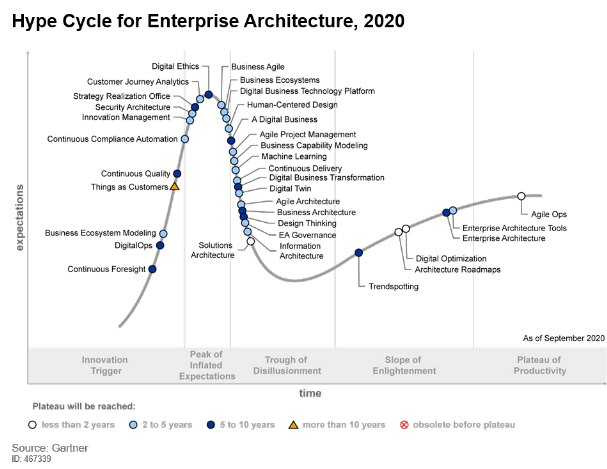 Hype Cycle for Enterprise Architecture, 2020

expectations

Digital Ethics
Customer Journey Analytics
Strategy Realization Office
Security Architecture
Innovation Management
Continuous Compliance Automation
Continuous Quality
Things as Customers
Business Ecosystem Modeling
DigitalOps
Continuous Foresight

Business Agile
Business Ecosystems
Digital Business Technology Platform
Human-Centered Design
A Digital Business
Agile Project Management
Business Capability Modeling
Machine Learning
Continuous Delivery
Digital Business Transformation
Digital Twin
Agile Architecture
Business Architecture
Design Thinking
EA Governance
Information Architecture
Solutions Architecture

Trendspotting
Digital Optimization
Architecture Roadmaps
Enterprise Architecture Tools
Enterprise Architecture
Agile Ops

As of September 2020

Innovation Trigger
Peak of Inflated Expectations
Trough of Disillusionment
Slope of Enlightenment
Plateau of Productivity

time

Plateau will be reached:
less than 2 years
2 to 5 years
5 to 10 years
more than 10 years
obsolete before plateau

Source: Gartner
ID: 467339